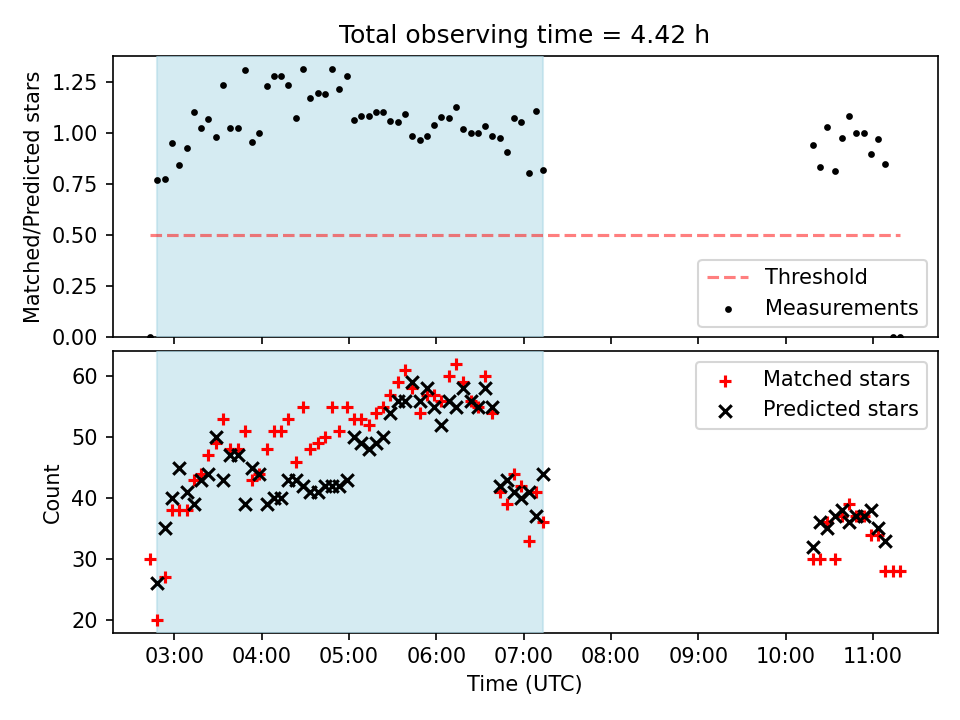 Total observing time = 4.42 h

Matched/Predicted stars

1.25
1.00
0.75
0.50
0.25
0.00

Threshold
Measurements

Count

60
50
40
30
20

Matched stars
Predicted stars

03:00 04:00 05:00 06:00 07:00 08:00 09:00 10:00 11:00

Time (UTC)